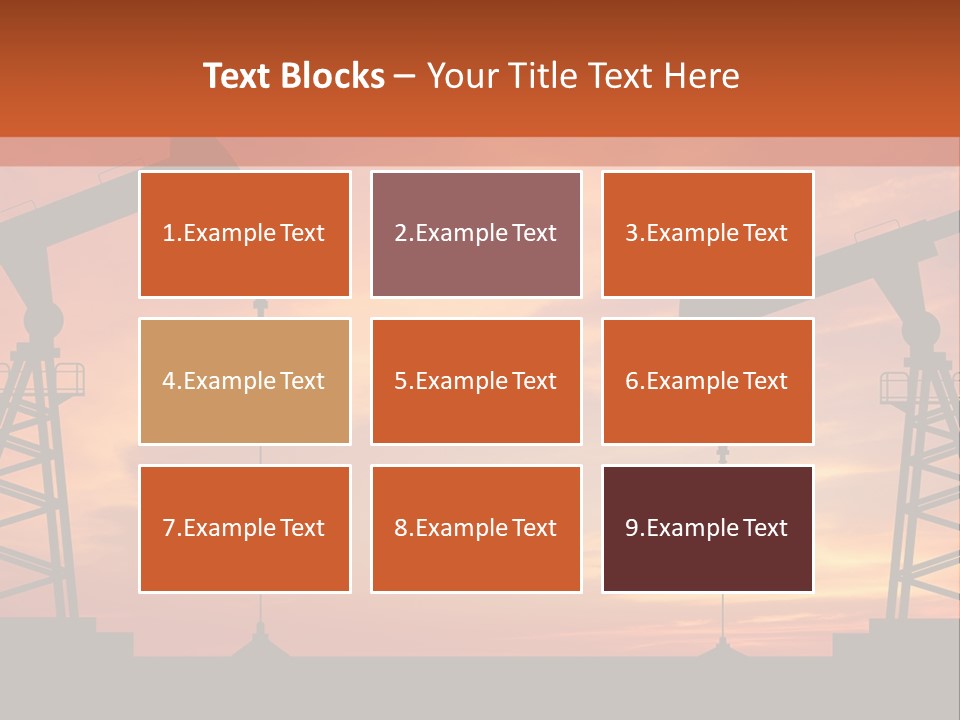 Text Blocks – Your Title Text Here

1.Example Text

2.Example Text

3.Example Text

4.Example Text

5.Example Text

6.Example Text

7.Example Text

8.Example Text

9.Example Text